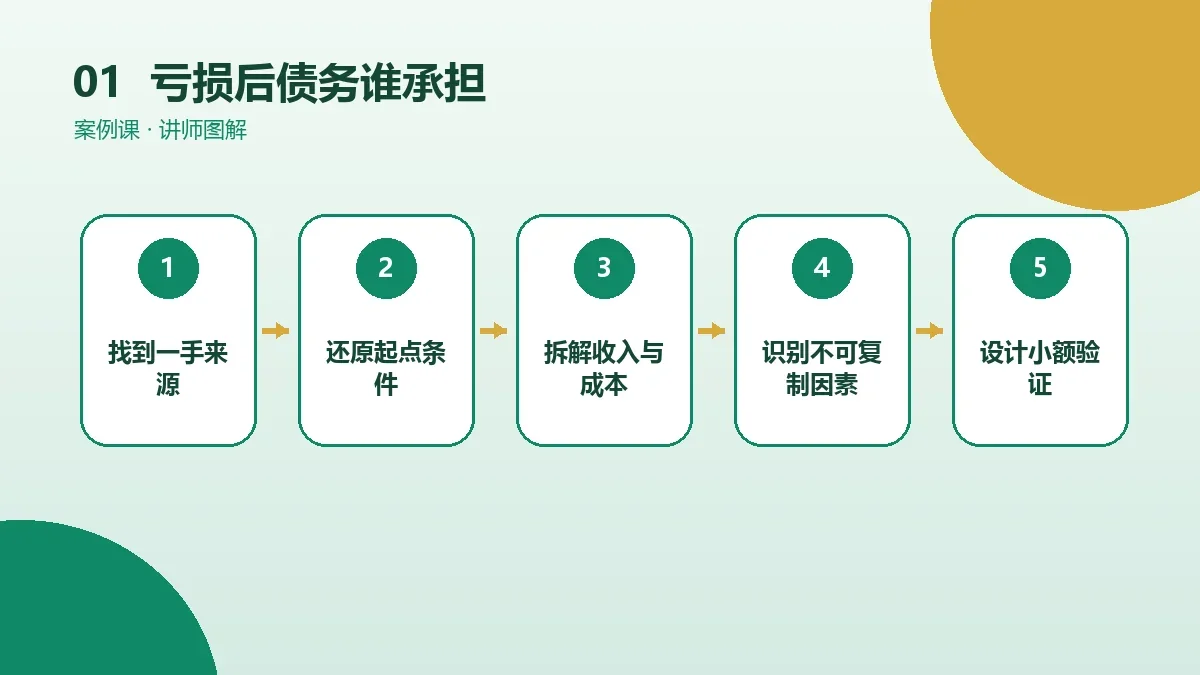 01 亏损后债务谁承担
案例课 · 讲师图解

1
找到一手来源

2
还原起点条件

3
拆解收入与成本

4
识别不可复制因素

5
设计小额验证